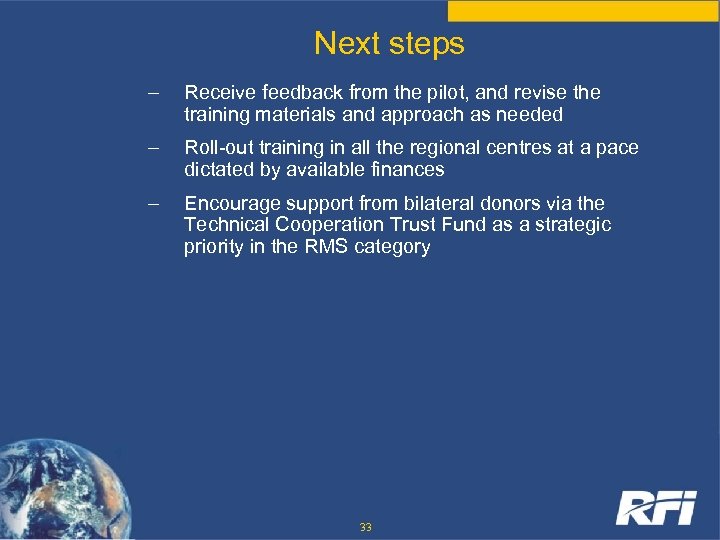 Next steps

– Receive feedback from the pilot, and revise the training materials and approach as needed

– Roll-out training in all the regional centres at a pace dictated by available finances

– Encourage support from bilateral donors via the Technical Cooperation Trust Fund as a strategic priority in the RMS category

33

RFI